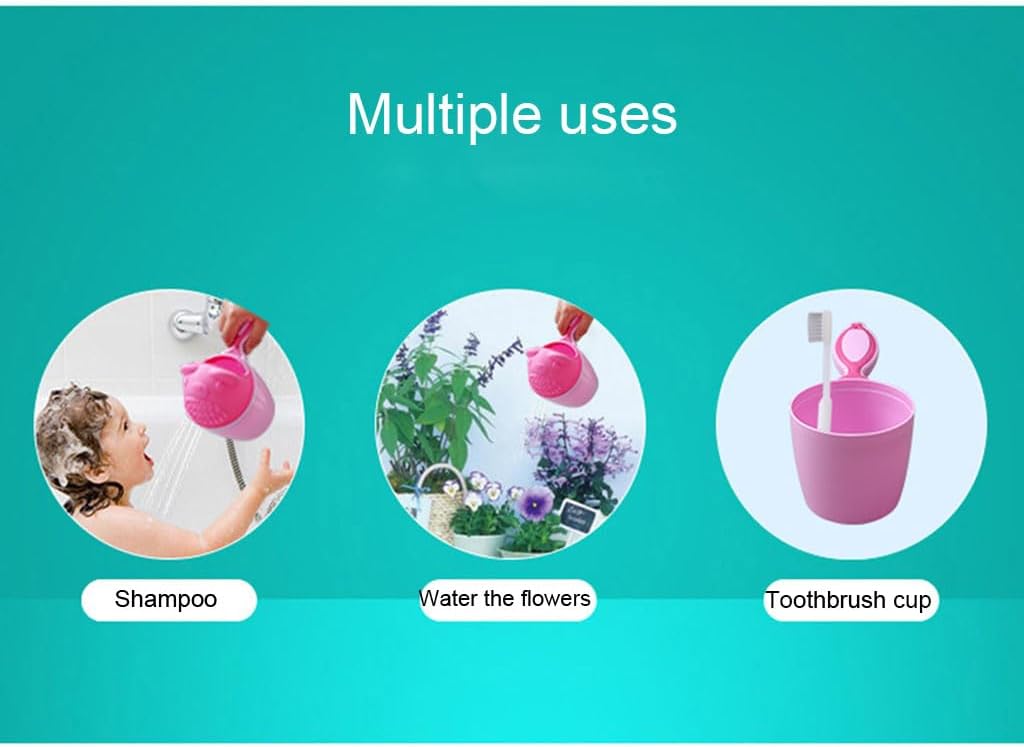 Multiple uses

Shampoo

Water the flowers

Toothbrush cup